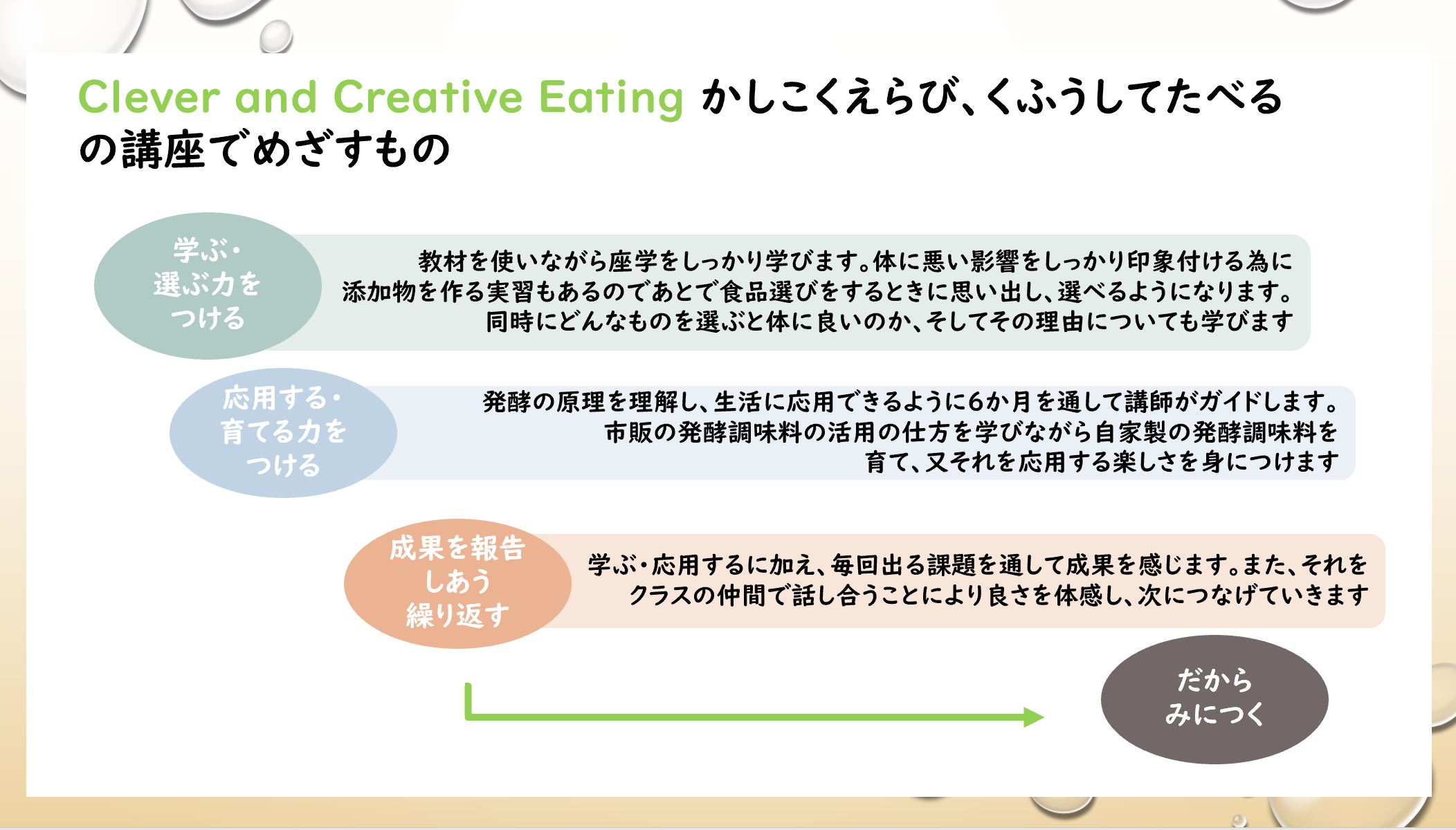 Clever and Creative Eating かしこくえらび、くふうしてたべるの講座でめざすもの

学ぶ・選ぶ力をつける

教材を使いながら座学をしっかり学びます。体に悪い影響をしっかり印象付ける為に添加物を作る実習もあるのであとで食品選びをするときに思い出し、選べるようになります。同時にどんなものを選ぶと体に良いのか、そしてその理由についても学びます

応用する・育てる力をつける

発酵の原理を理解し、生活に応用できるように6か月を通して講師がガイドします。市販の発酵調味料の活用の仕方を学びながら自家製の発酵調味料を育て、又それを応用する楽しさを身につけます

成果を報告しあう繰り返す

学ぶ・応用するに加え、毎回出る課題を通して成果を感じます。また、それをクラスの仲間で話し合うことにより良さを体感し、次につなげていきます

だからみにつく